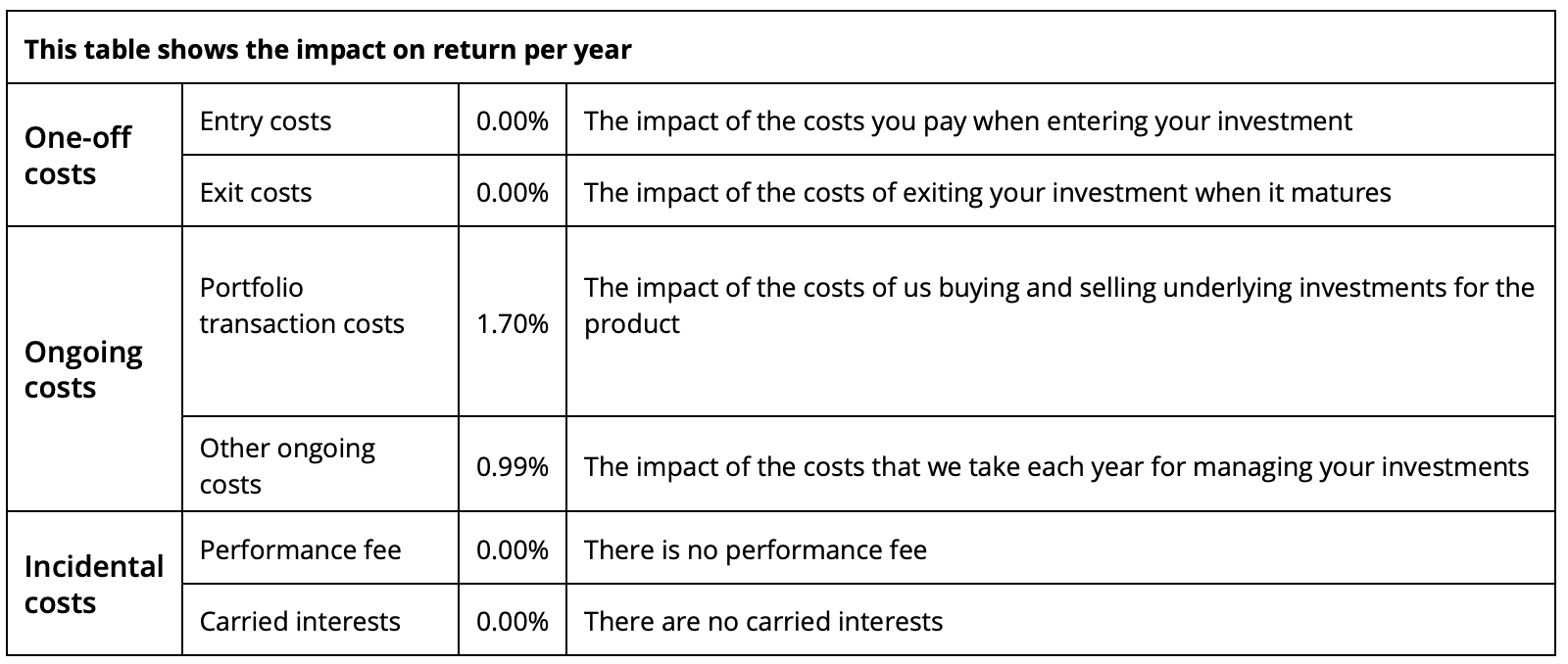 | This table shows the impact on return per year | | | |
|---|---|---|---|
| One-off costs | Entry costs | 0.00% | The impact of the costs you pay when entering your investment |
| | Exit costs | 0.00% | The impact of the costs of exiting your investment when it matures |
| Ongoing costs | Portfolio transaction costs | 1.70% | The impact of the costs of us buying and selling underlying investments for the product |
| | Other ongoing costs | 0.99% | The impact of the costs that we take each year for managing your investments |
| Incidental costs | Performance fee | 0.00% | There is no performance fee |
| | Carried interests | 0.00% | There are no carried interests |